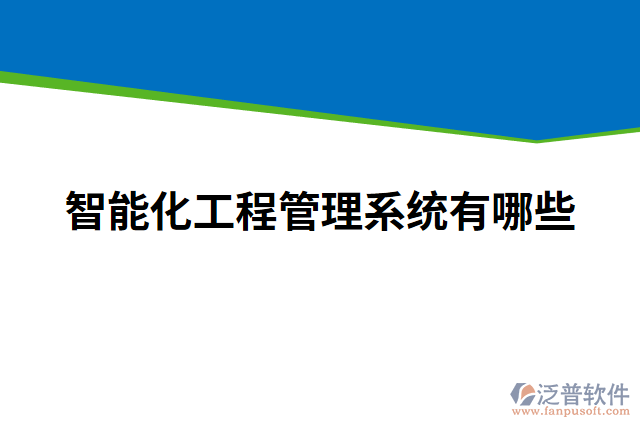 智能化工程管理系统有哪些

泛普软件
www.fanpusoft.com